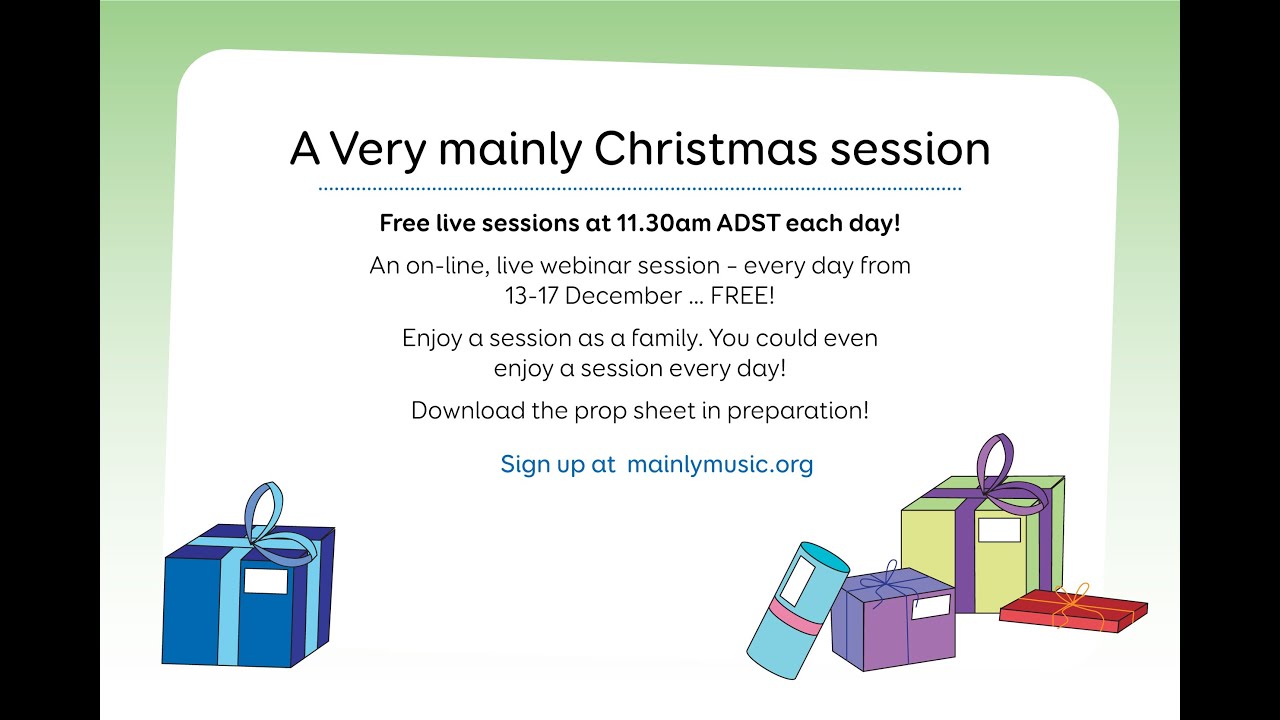 A Very mainly Christmas session

Free live sessions at 11.30am ADST each day!

An on-line, live webinar session - every day from 13-17 December ... FREE!

Enjoy a session as a family. You could even enjoy a session every day!

Download the prop sheet in preparation!

Sign up at mainlymusic.org